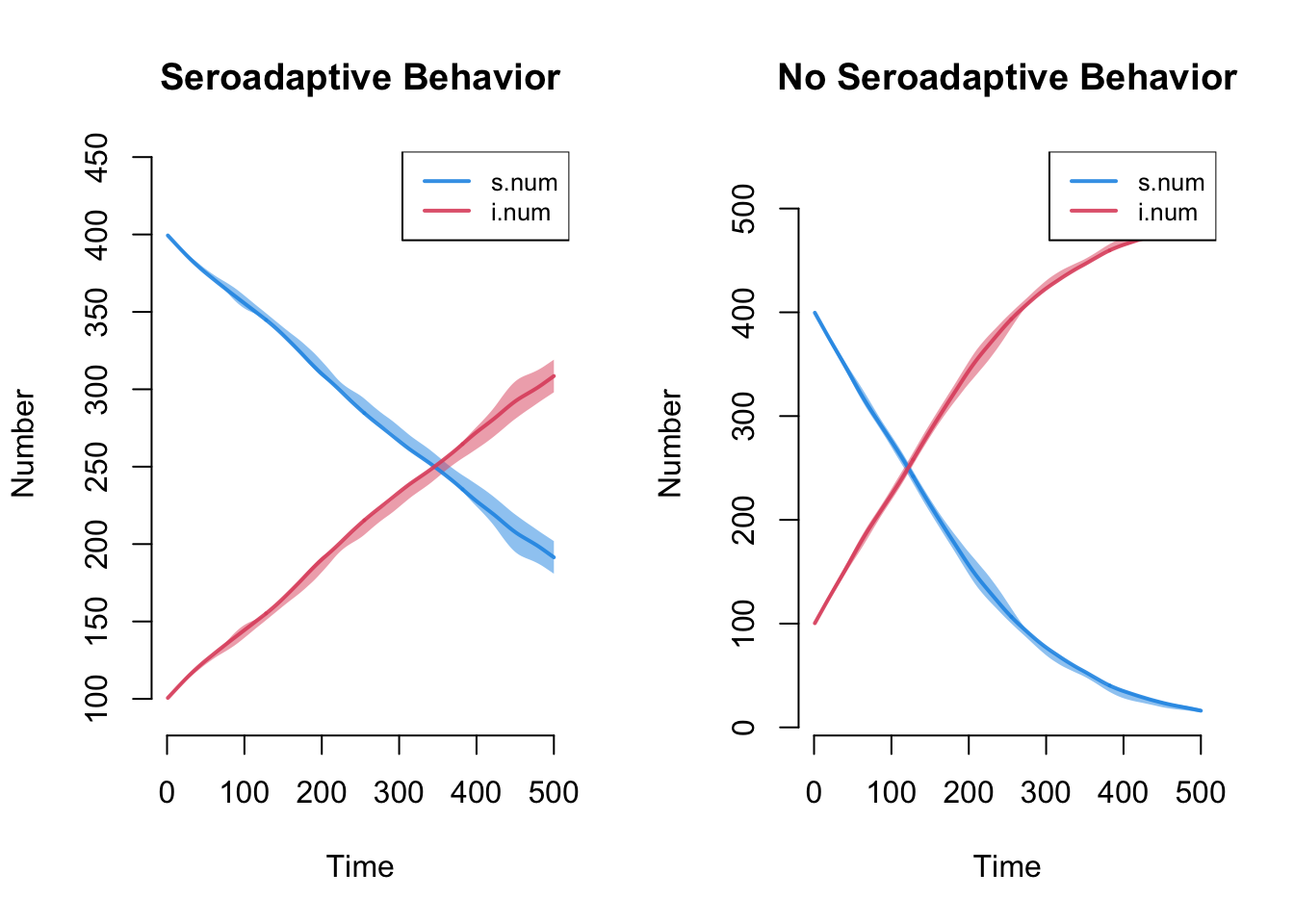 Seroadaptive Behavior

s.num
i.num

Number

450
400
350
300
250
200
150
100

0 100 200 300 400 500

Time

No Seroadaptive Behavior

s.num
i.num

Number

500
400
300
200
100
0

0 100 200 300 400 500

Time